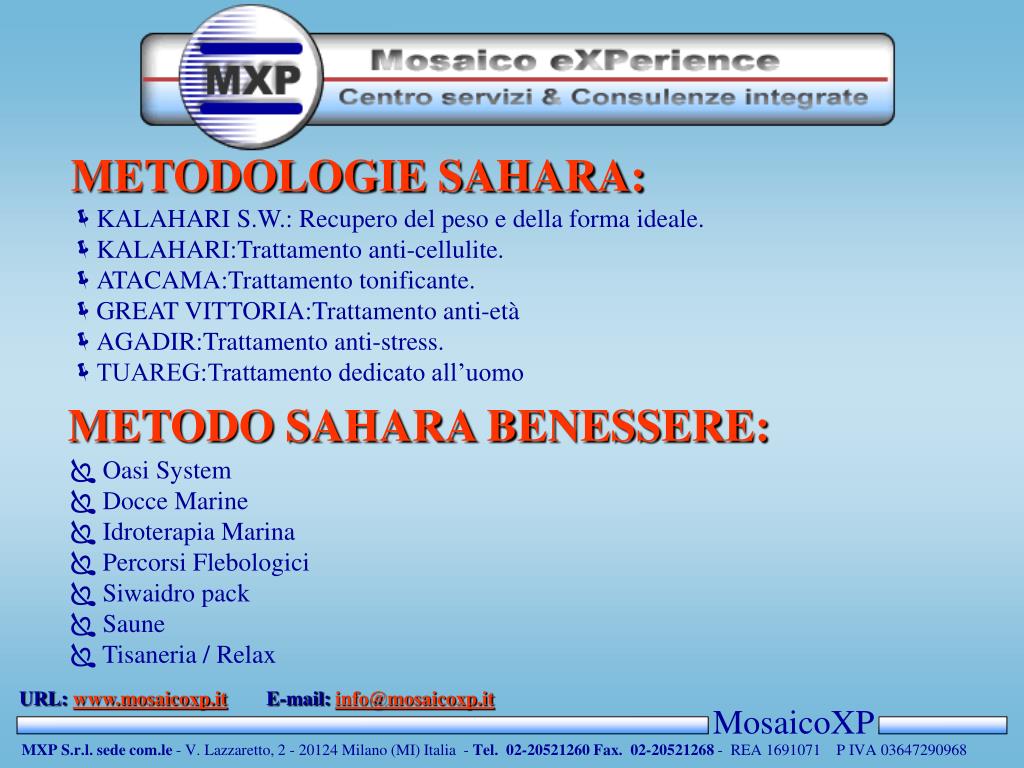 MXP
Mosaico eXPerience
Centro servizi & Consulenze integrate

METODOLOGIE SAHARA:

KALAHARI S.W.: Recupero del peso e della forma ideale.
KALAHARI:Trattamento anti-cellulite.
ATACAMA:Trattamento tonificante.
GREAT VITTORIA:Trattamento anti-età
AGADIR:Trattamento anti-stress.
TUAREG:Trattamento dedicato all’uomo

METODO SAHARA BENESSERE:

Oasi System
Docce Marine
Idroterapia Marina
Percorsi Flebologici
Siwaidro pack
Saune
Tisaneria / Relax

URL: www.mosaicoxp.it E-mail: info@mosaicoxp.it

MosaicoXP

MXP S.r.l. sede com.le - V. Lazzaretto, 2 - 20124 Milano (MI) Italia - Tel. 02-20521260 Fax. 02-20521268 - REA 1691071 P IVA 03647290968